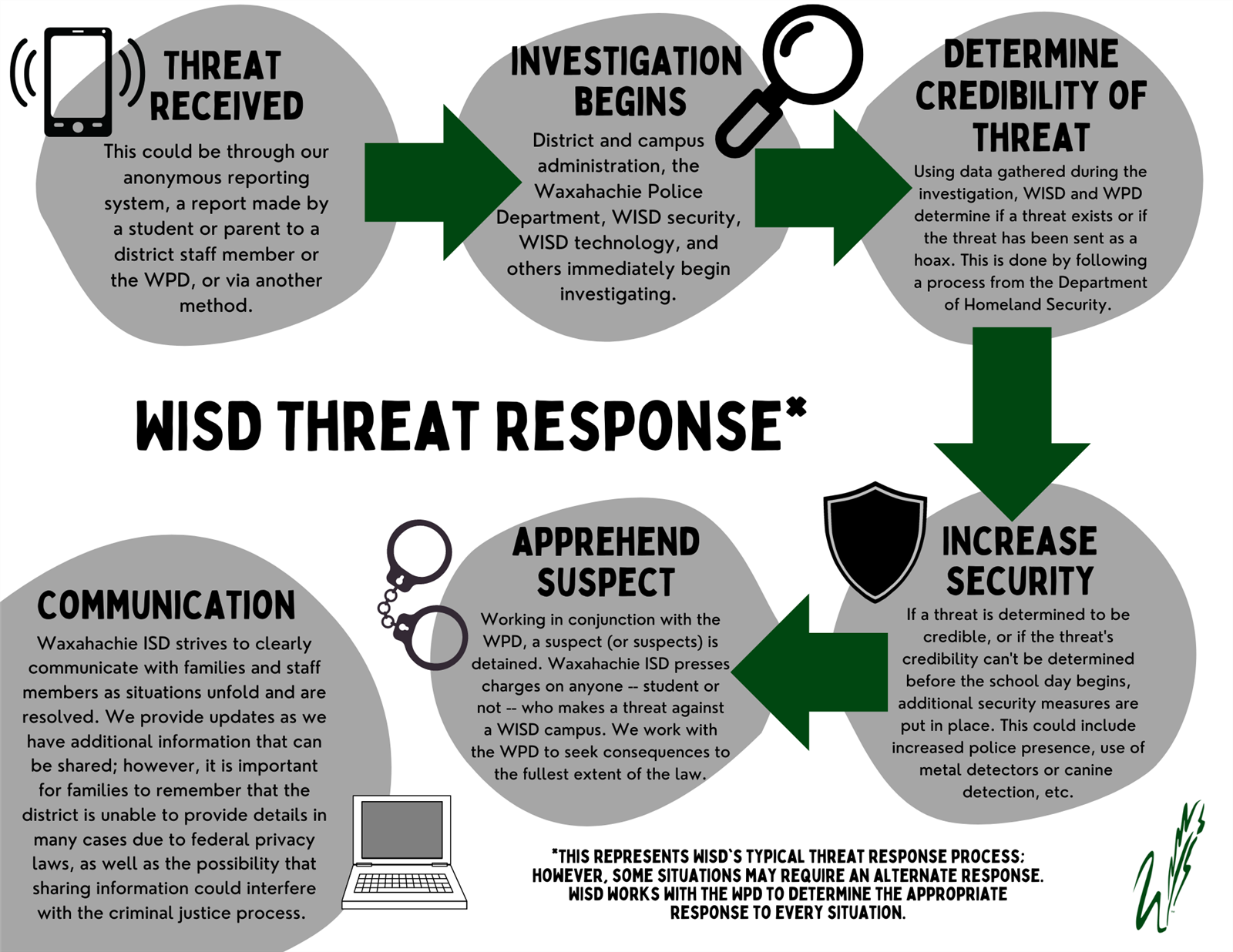 THREAT RECEIVED

This could be through our anonymous reporting system, a report made by a student or parent to a district staff member or the WPD, or via another method.

INVESTIGATION BEGINS

District and campus administration, the Waxahachie Police Department, WISD security, WISD technology, and others immediately begin investigating.

DETERMINE CREDIBILITY OF THREAT

Using data gathered during the investigation, WISD and WPD determine if a threat exists or if the threat has been sent as a hoax. This is done by following a process from the Department of Homeland Security.

WISD THREAT RESPONSE*

INCREASE SECURITY

If a threat is determined to be credible, or if the threat's credibility can't be determined before the school day begins, additional security measures are put in place. This could include increased police presence, use of metal detectors or canine detection, etc.

APPREHEND SUSPECT

Working in conjunction with the WPD, a suspect (or suspects) is detained. Waxahachie ISD presses charges on anyone -- student or not -- who makes a threat against a WISD campus. We work with the WPD to seek consequences to the fullest extent of the law.

COMMUNICATION

Waxahachie ISD strives to clearly communicate with families and staff members as situations unfold and are resolved. We provide updates as we have additional information that can be shared; however, it is important for families to remember that the district is unable to provide details in many cases due to federal privacy laws, as well as the possibility that sharing information could interfere with the criminal justice process.

*THIS REPRESENTS WISD'S TYPICAL THREAT RESPONSE PROCESS; HOWEVER, SOME SITUATIONS MAY REQUIRE AN ALTERNATE RESPONSE. WISD WORKS WITH THE WPD TO DETERMINE THE APPROPRIATE RESPONSE TO EVERY SITUATION.